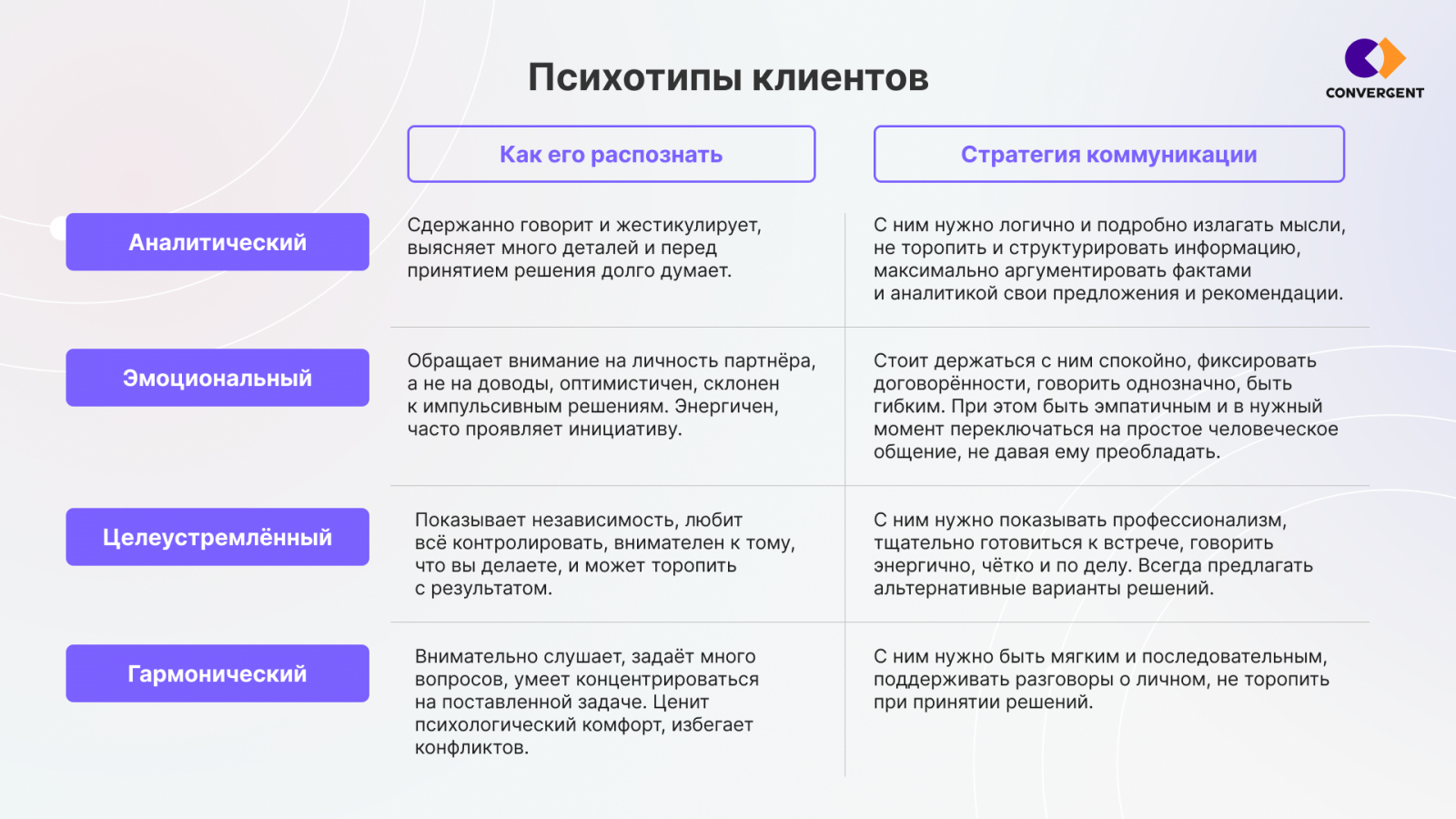 Психотипы клиентов

CONVERGENT

| | Как его распознать | Стратегия коммуникации |
|---|---|---|
| Аналитический | Сдержанно говорит и жестикулирует, выясняет много деталей и перед принятием решения долго думает. | С ним нужно логично и подробно излагать мысли, не торопить и структурировать информацию, максимально аргументировать фактами и аналитикой свои предложения и рекомендации. |
| Эмоциональный | Обращает внимание на личность партнёра, а не на доводы, оптимистичен, склонен к импульсивным решениям. Энергичен, часто проявляет инициативу. | Стоит держаться с ним спокойно, фиксировать договорённости, говорить однозначно, быть гибким. При этом быть эмпатичным и в нужный момент переключаться на простое человеческое общение, не давая ему преобладать. |
| Целеустремлённый | Показывает независимость, любит всё контролировать, внимателен к тому, что вы делаете, и может торопить с результатом. | С ним нужно показывать профессионализм, тщательно готовиться к встрече, говорить энергично, чётко и по делу. Всегда предлагать альтернативные варианты решений. |
| Гармонический | Внимательно слушает, задаёт много вопросов, умеет концентрироваться на поставленной задаче. Ценит психологический комфорт, избегает конфликтов. | С ним нужно быть мягким и последовательным, поддерживать разговоры о личном, не торопить при принятии решений. |